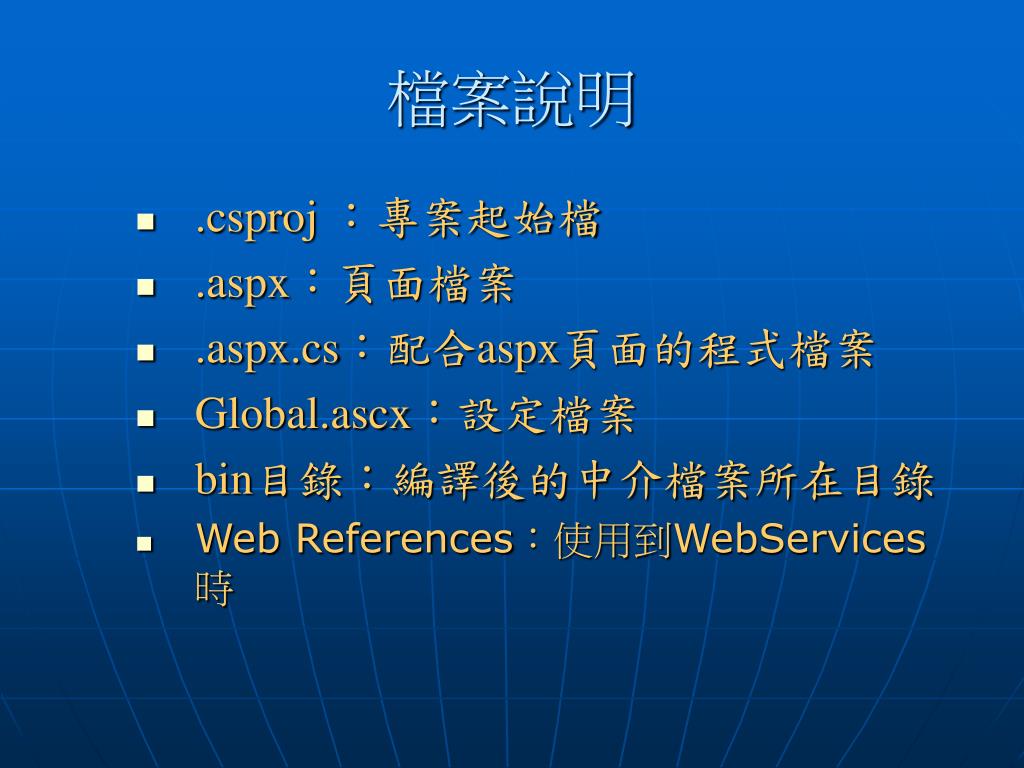 檔案說明

- .csproj ：專案起始檔
- .aspx：頁面檔案
- .aspx.cs：配合aspx頁面的程式檔案
- Global.ascx：設定檔案
- bin目錄：編譯後的中介檔案所在目錄
- Web References：使用到WebServices時